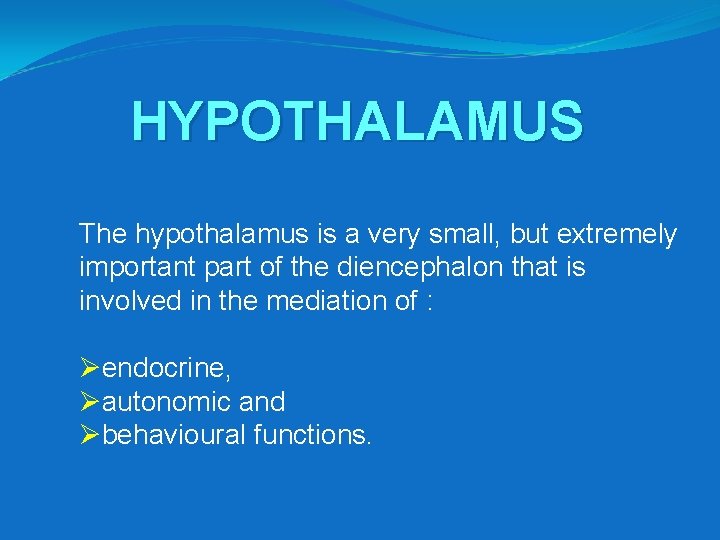 HYPOTHALAMUS

The hypothalamus is a very small, but extremely important part of the diencephalon that is involved in the mediation of :

➢endocrine,
➢autonomic and
➢behavioural functions.